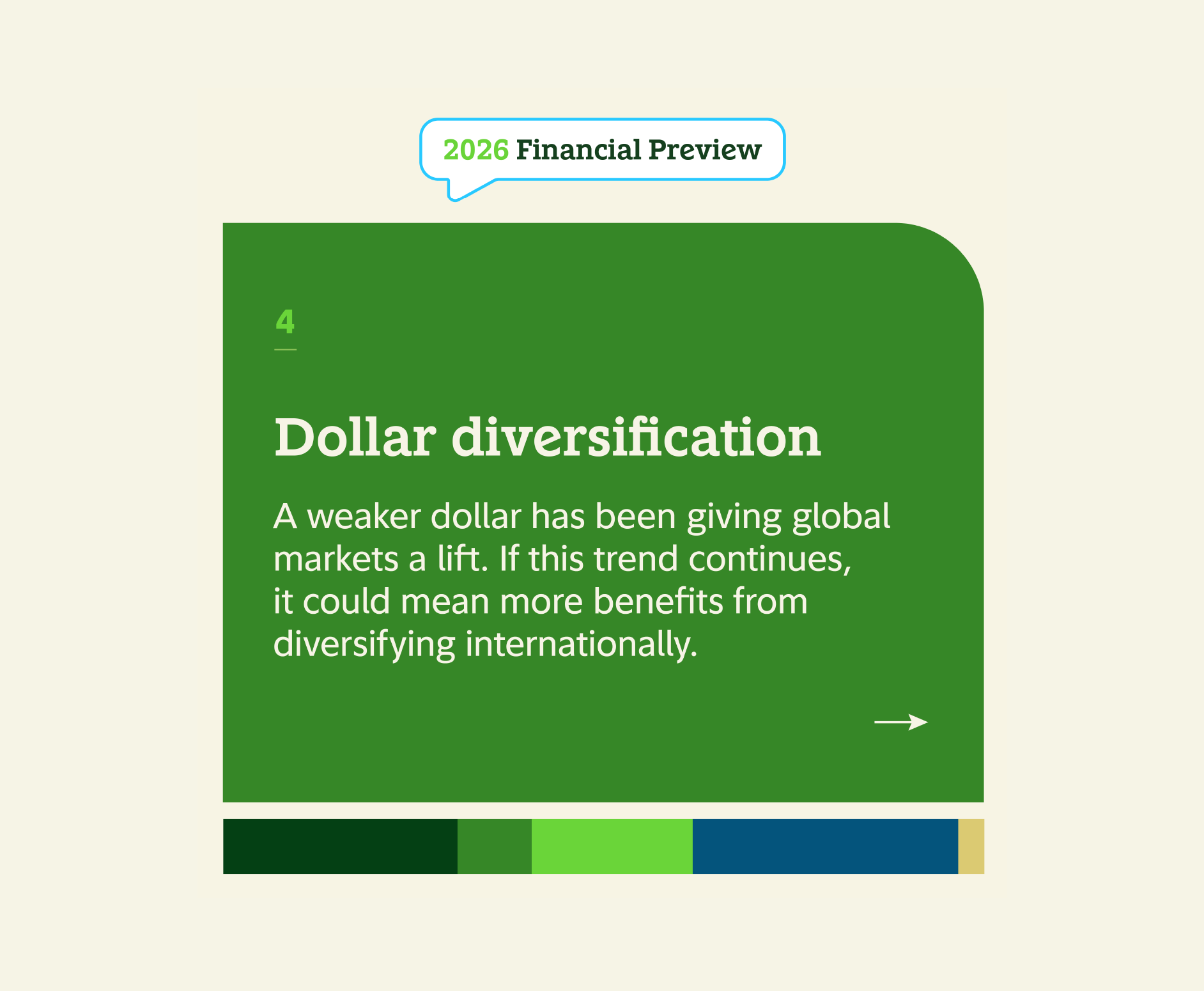 2026 Financial Preview

4

Dollar diversification

A weaker dollar has been giving global markets a lift. If this trend continues, it could mean more benefits from diversifying internationally.